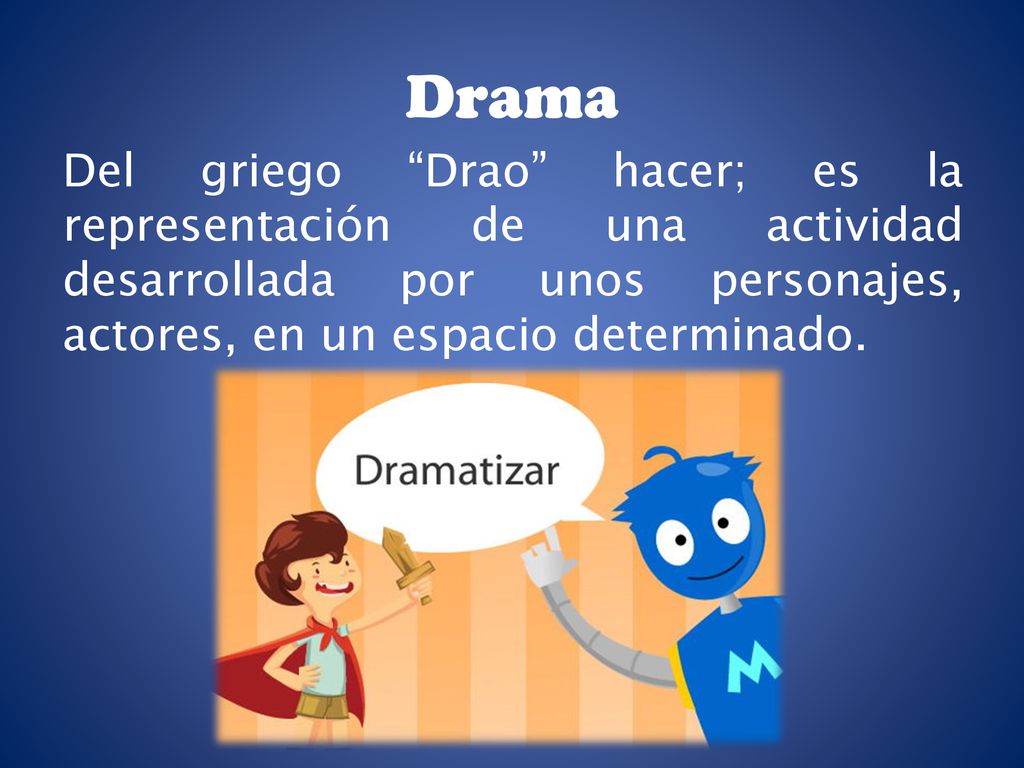 Drama

Del griego “Drao” hacer; es la representación de una actividad desarrollada por unos personajes, actores, en un espacio determinado.

Dramatizar

M